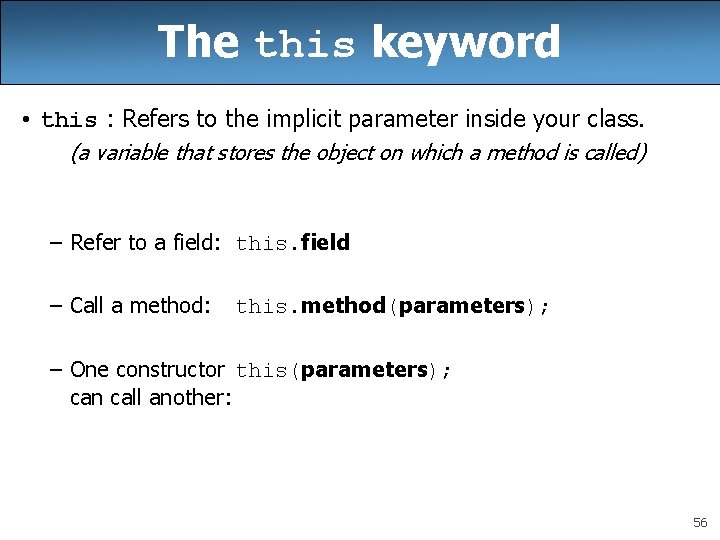 The this keyword

• this : Refers to the implicit parameter inside your class.
(a variable that stores the object on which a method is called)

– Refer to a field: this.field

– Call a method: this.method(parameters);

– One constructor can call another: this(parameters);

56